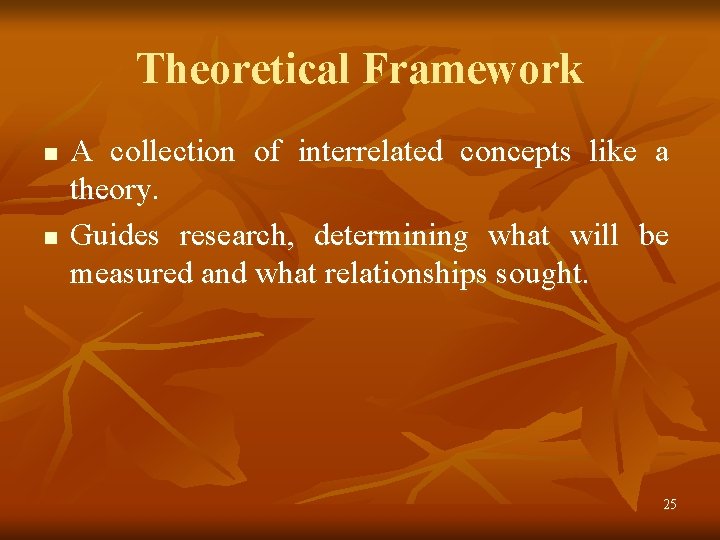 Theoretical Framework

- A collection of interrelated concepts like a theory.
- Guides research, determining what will be measured and what relationships sought.

25